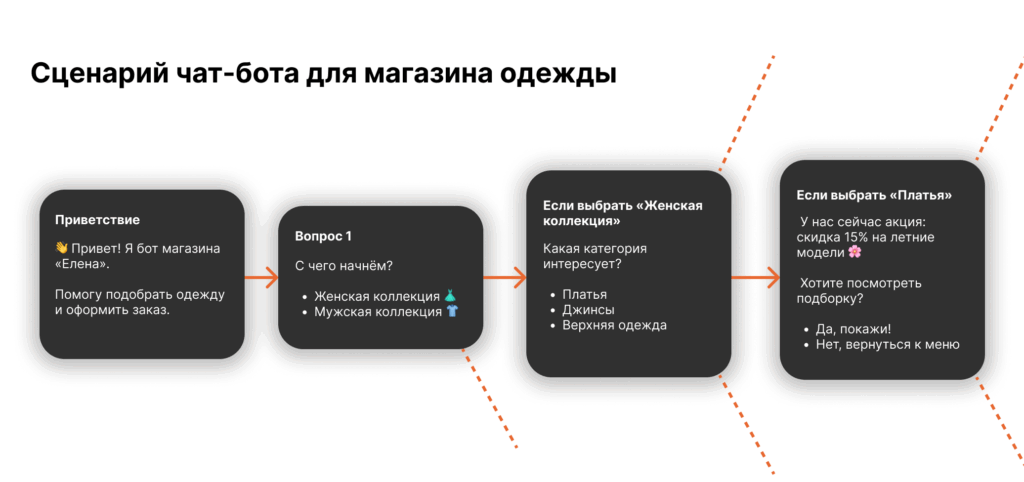 Сценарий чат-бота для магазина одежды

Приветствие

👋 Привет! Я бот магазина «Елена».

Помогу подобрать одежду и оформить заказ.

Вопрос 1

С чего начнём?

- Женская коллекция 👗
- Мужская коллекция 👕

Если выбрать «Женская коллекция»

Какая категория интересует?

- Платья
- Джинсы
- Верхняя одежда

Если выбрать «Платья»

У нас сейчас акция: скидка 15% на летние модели 🌸

Хотите посмотреть подборку?

- Да, покажи!
- Нет, вернуться к меню